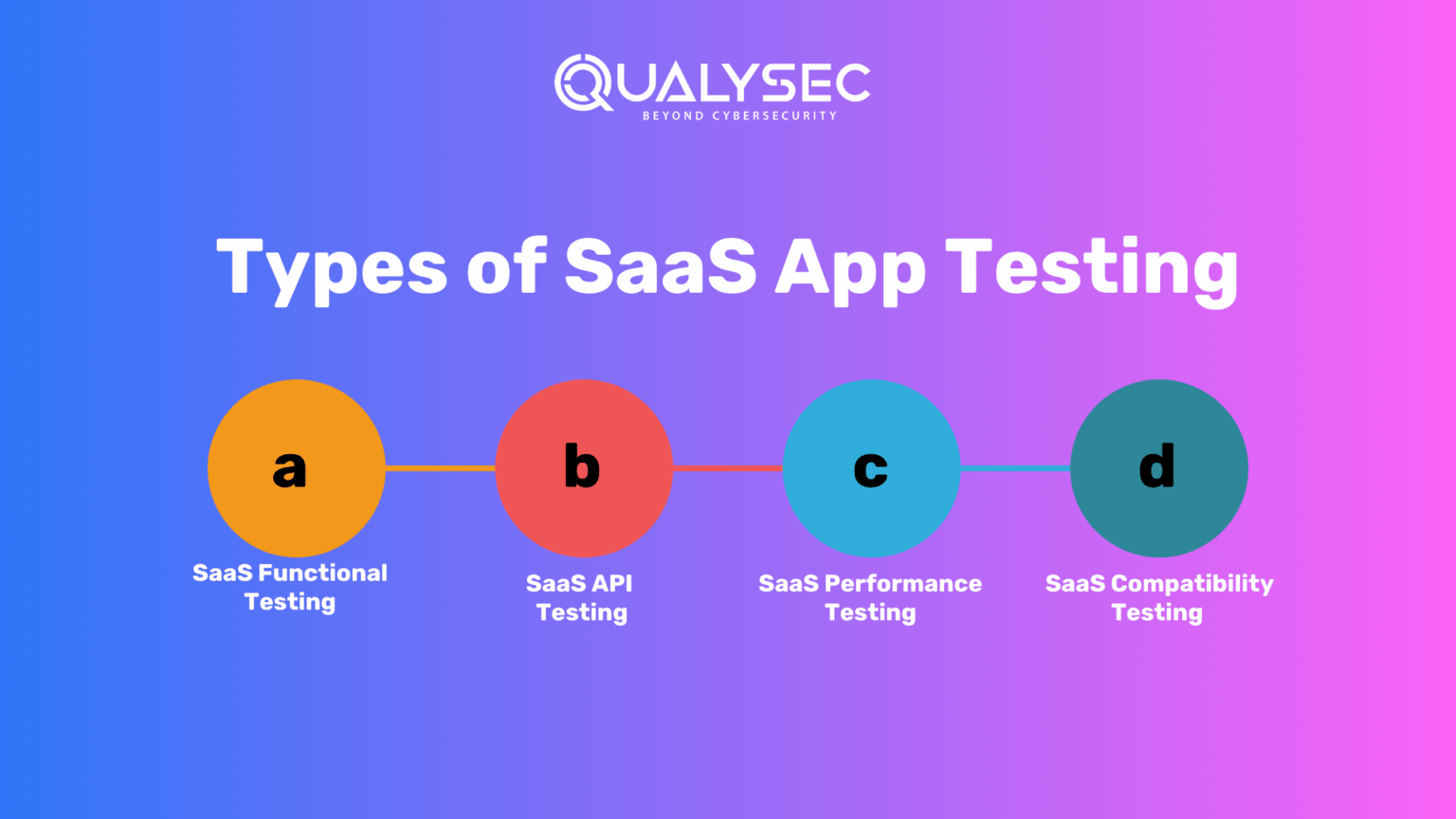 QUALYSEC
BEYOND CYBERSECURITY

Types of SaaS App Testing

a
SaaS Functional Testing

b
SaaS API Testing

c
SaaS Performance Testing

d
SaaS Compatibility Testing